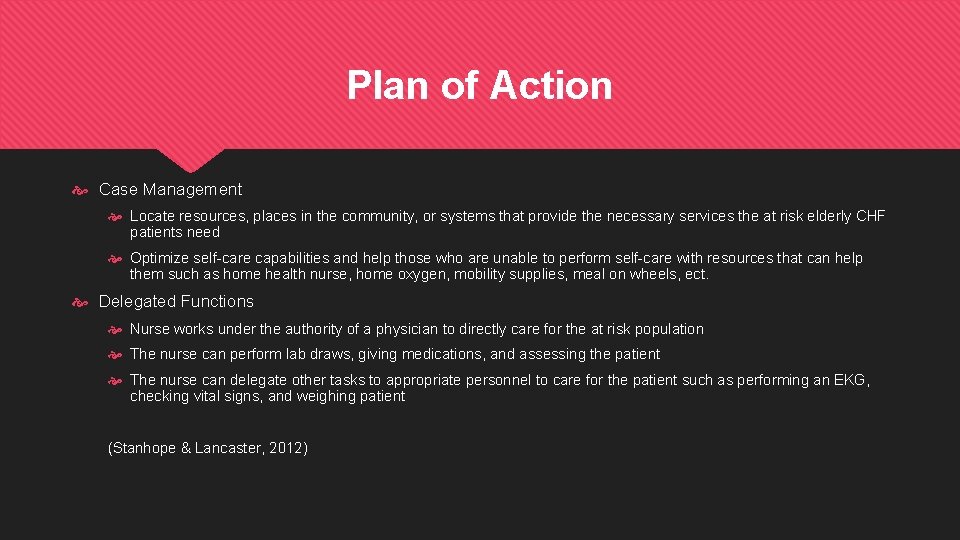 Plan of Action

Case Management

Locate resources, places in the community, or systems that provide the necessary services the at risk elderly CHF patients need

Optimize self-care capabilities and help those who are unable to perform self-care with resources that can help them such as home health nurse, home oxygen, mobility supplies, meal on wheels, ect.

Delegated Functions

Nurse works under the authority of a physician to directly care for the at risk population

The nurse can perform lab draws, giving medications, and assessing the patient

The nurse can delegate other tasks to appropriate personnel to care for the patient such as performing an EKG, checking vital signs, and weighing patient

(Stanhope & Lancaster, 2012)